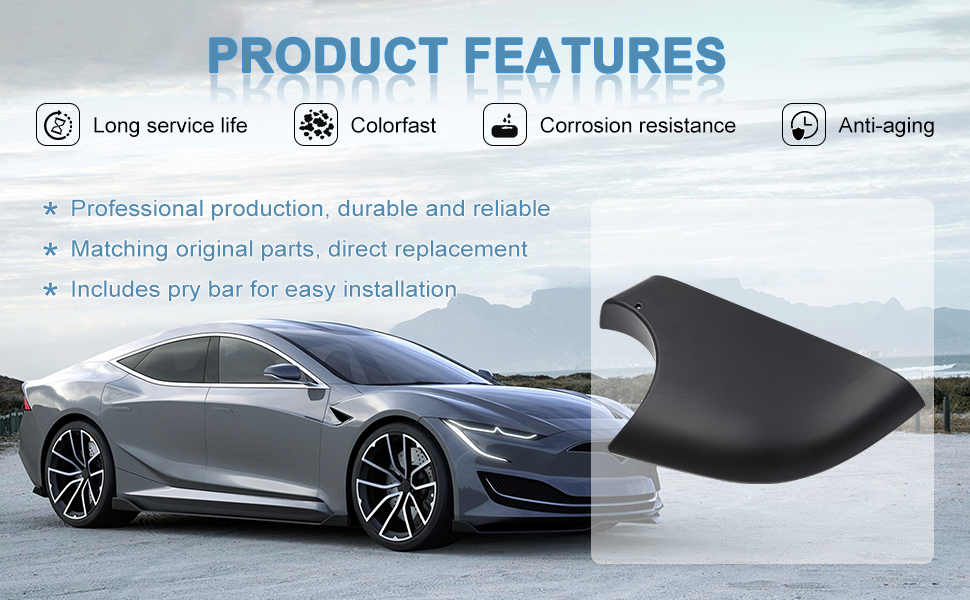 PRODUCT FEATURES

Long service life

Colorfast

Corrosion resistance

Anti-aging

* Professional production, durable and reliable
* Matching original parts, direct replacement
* Includes pry bar for easy installation